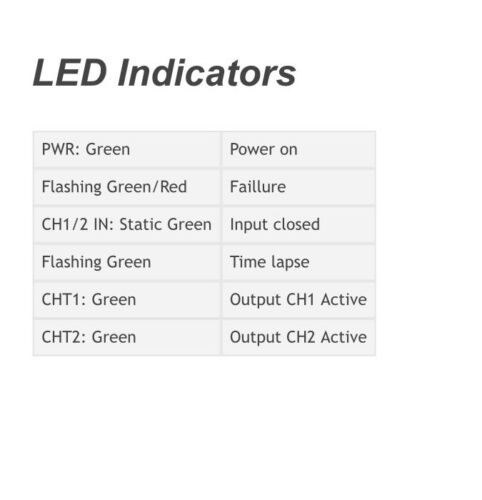 LED Indicators

| PWR: Green | Power on |
|---|---|
| Flashing Green/Red | Faillure |
| CH1/2 IN: Static Green | Input closed |
| Flashing Green | Time lapse |
| CHT1: Green | Output CH1 Active |
| CHT2: Green | Output CH2 Active |